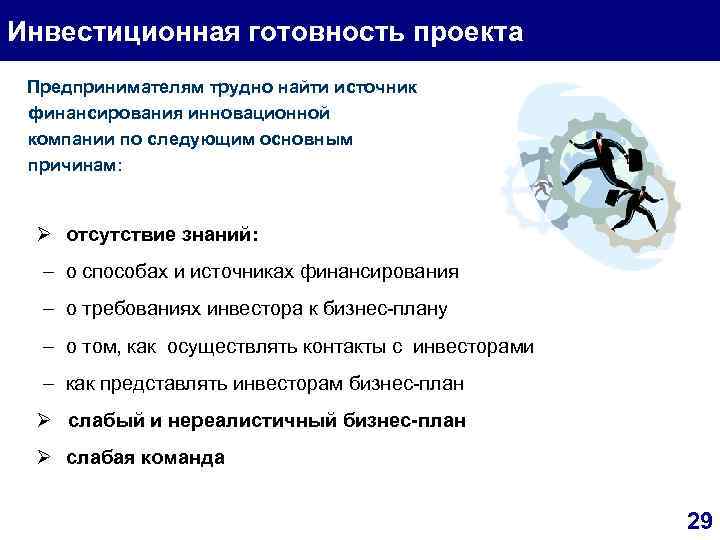 Инвестиционная готовность проекта

Предпринимателям трудно найти источник финансирования инновационной компании по следующим основным причинам:

➢ отсутствие знаний:

– о способах и источниках финансирования

– о требованиях инвестора к бизнес-плану

– о том, как осуществлять контакты с инвесторами

– как представлять инвесторам бизнес-план

➢ слабый и нереалистичный бизнес-план

➢ слабая команда

29